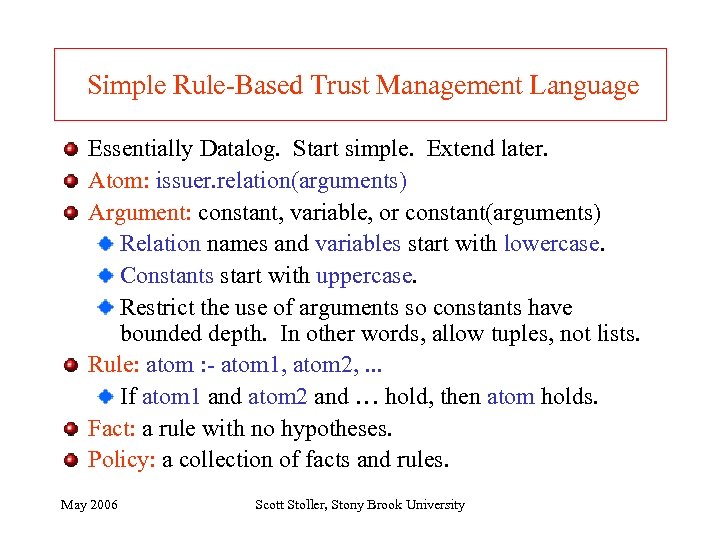 Simple Rule-Based Trust Management Language

Essentially Datalog. Start simple. Extend later.

Atom: issuer.relation(arguments)

Argument: constant, variable, or constant(arguments)

Relation names and variables start with lowercase.

Constants start with uppercase.

Restrict the use of arguments so constants have bounded depth. In other words, allow tuples, not lists.

Rule: atom :- atom1, atom2, ...

If atom1 and atom2 and … hold, then atom holds.

Fact: a rule with no hypotheses.

Policy: a collection of facts and rules.

May 2006

Scott Stoller, Stony Brook University